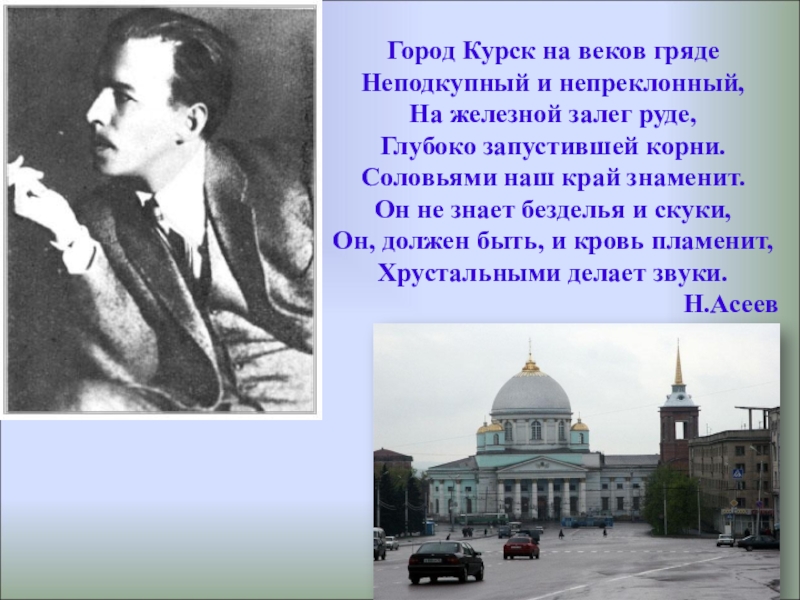 Город Курск на веков гряде
Неподкупный и непреклонный,
На железной залег руде,
Глубоко запустившей корни.
Соловьями наш край знаменит.
Он не знает безделья и скуки,
Он, должен быть, и кровь пламенит,
Хрустальными делает звуки.
Н.Асеев